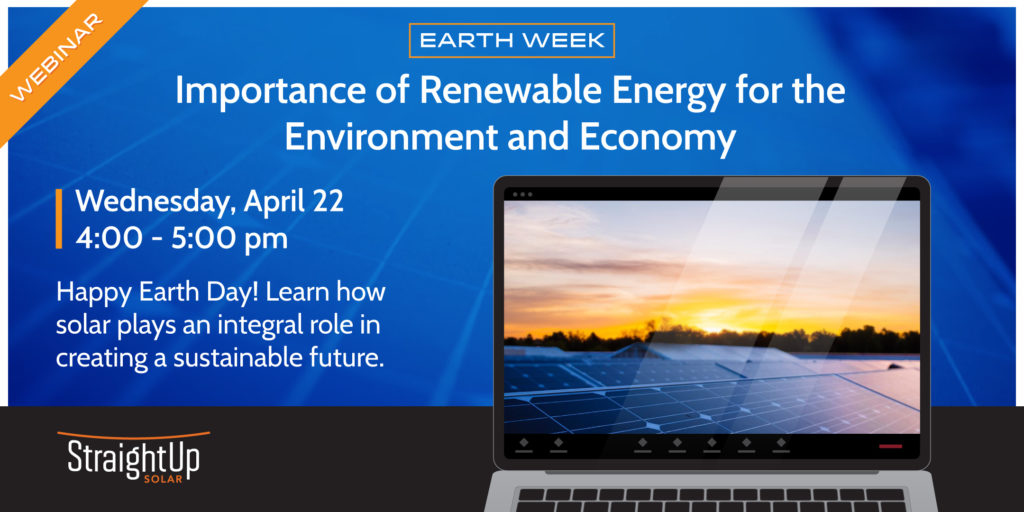 WEBINAR

EARTH WEEK

Importance of Renewable Energy for the Environment and Economy

Wednesday, April 22
4:00 - 5:00 pm

Happy Earth Day! Learn how solar plays an integral role in creating a sustainable future.

StraightUp SOLAR